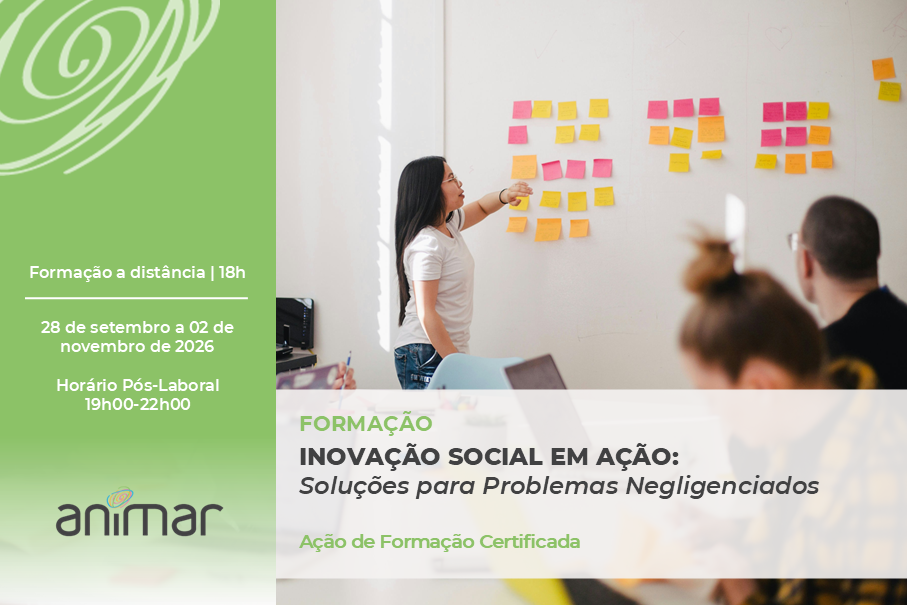 Formação a distância | 18h

28 de setembro a 02 de novembro de 2026

Horário Pós-Laboral
19h00-22h00

animar

FORMAÇÃO
INOVAÇÃO SOCIAL EM AÇÃO:
Soluções para Problemas Negligenciados

Ação de Formação Certificada